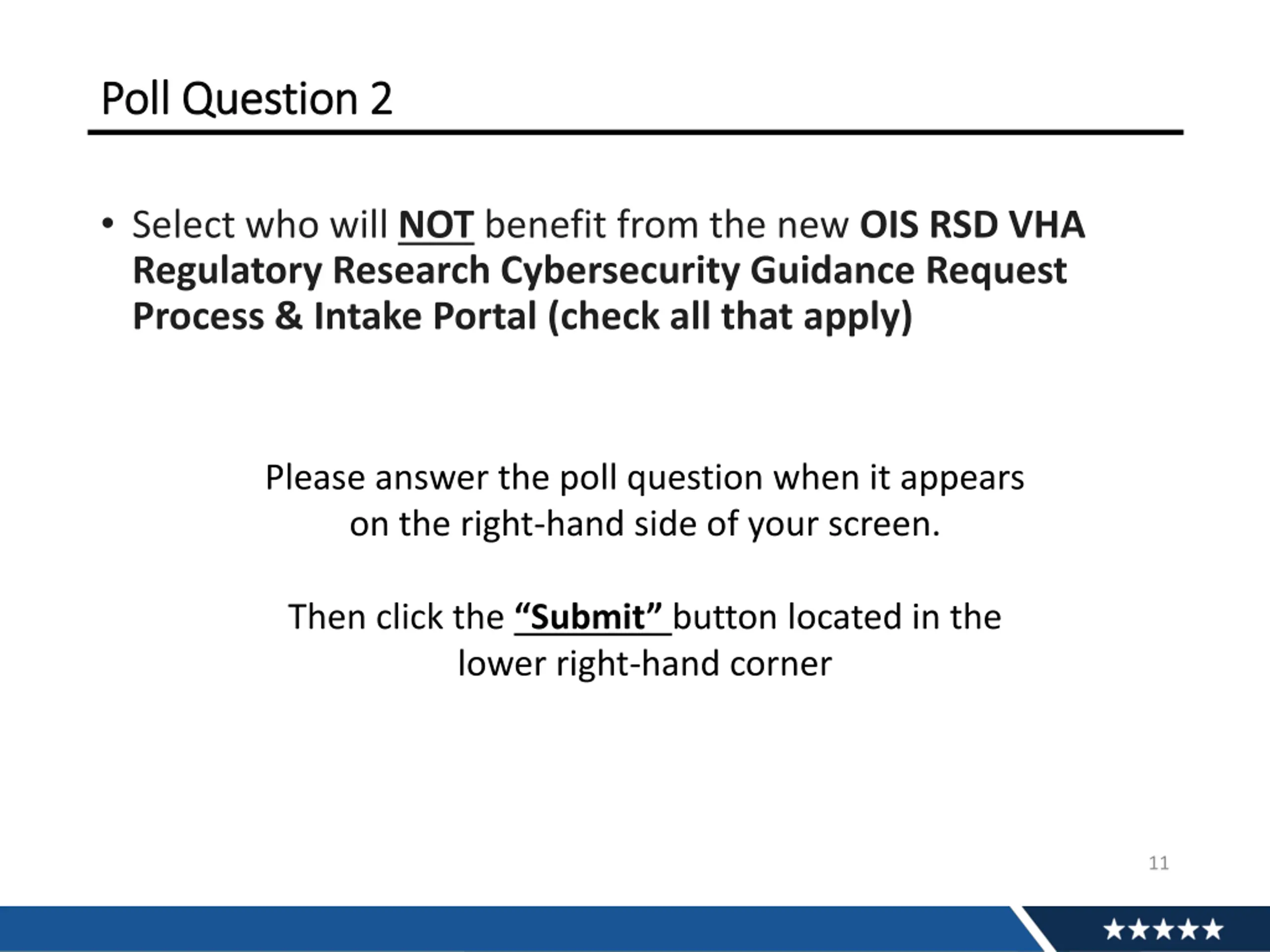 Poll Question 2

• Select who will NOT benefit from the new OIS RSD VHA Regulatory Research Cybersecurity Guidance Request Process & Intake Portal (check all that apply)

Please answer the poll question when it appears on the right-hand side of your screen.

Then click the “Submit” button located in the lower right-hand corner

11